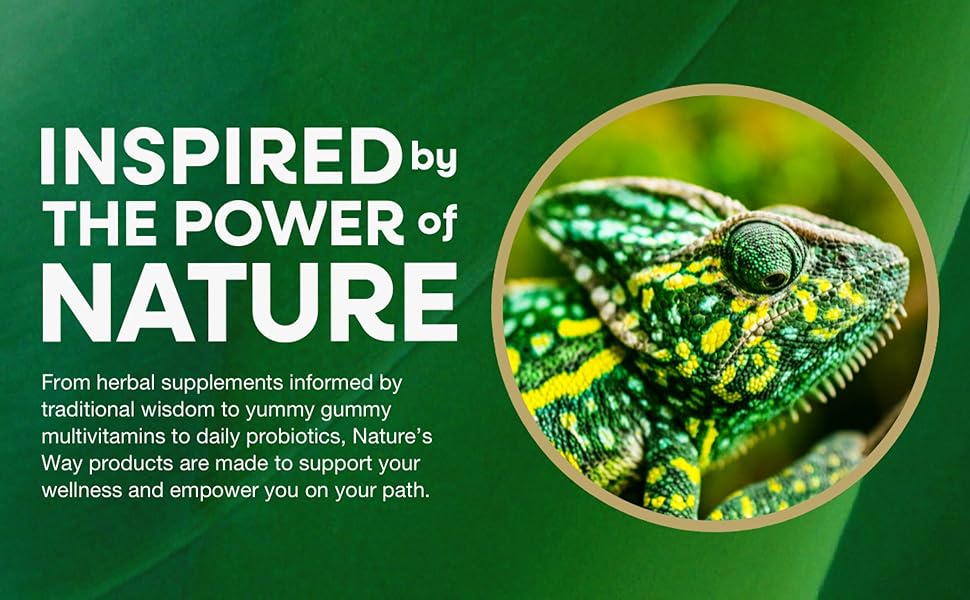 INSPIRED by THE POWER of NATURE

From herbal supplements informed by traditional wisdom to yummy gummy multivitamins to daily probiotics, Nature's Way products are made to support your wellness and empower you on your path.